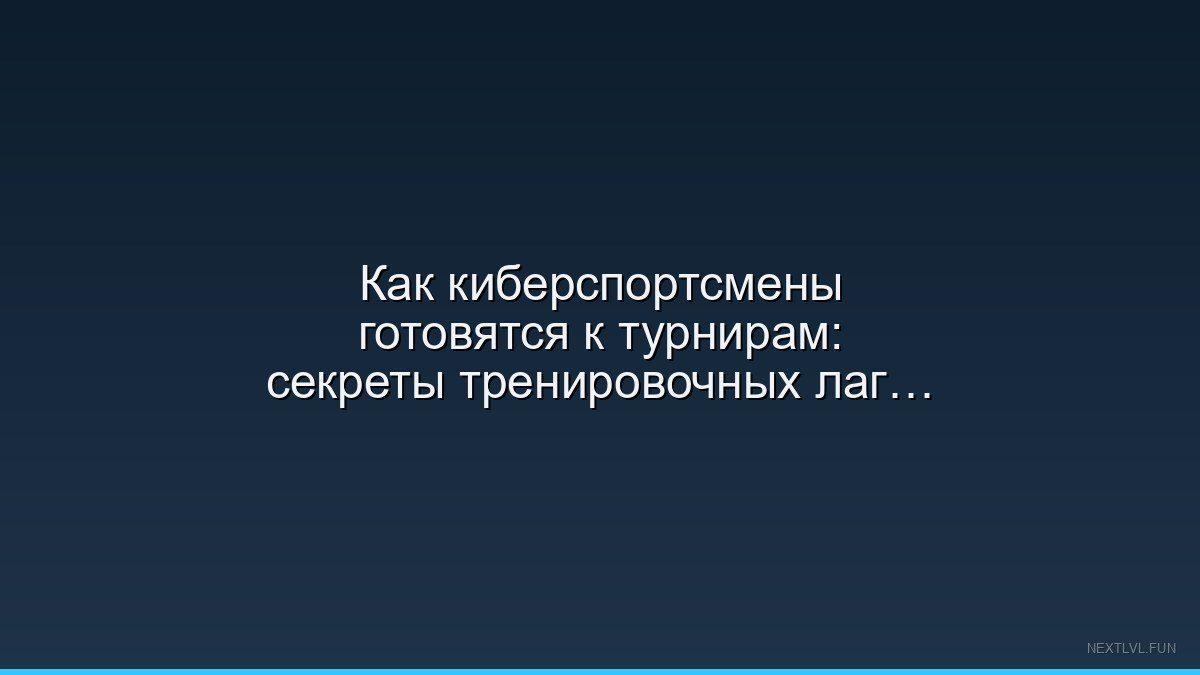 Как киберспортсмены готовятся к турнирам: секреты тренировочных лаг…

NEXTLVL.FUN